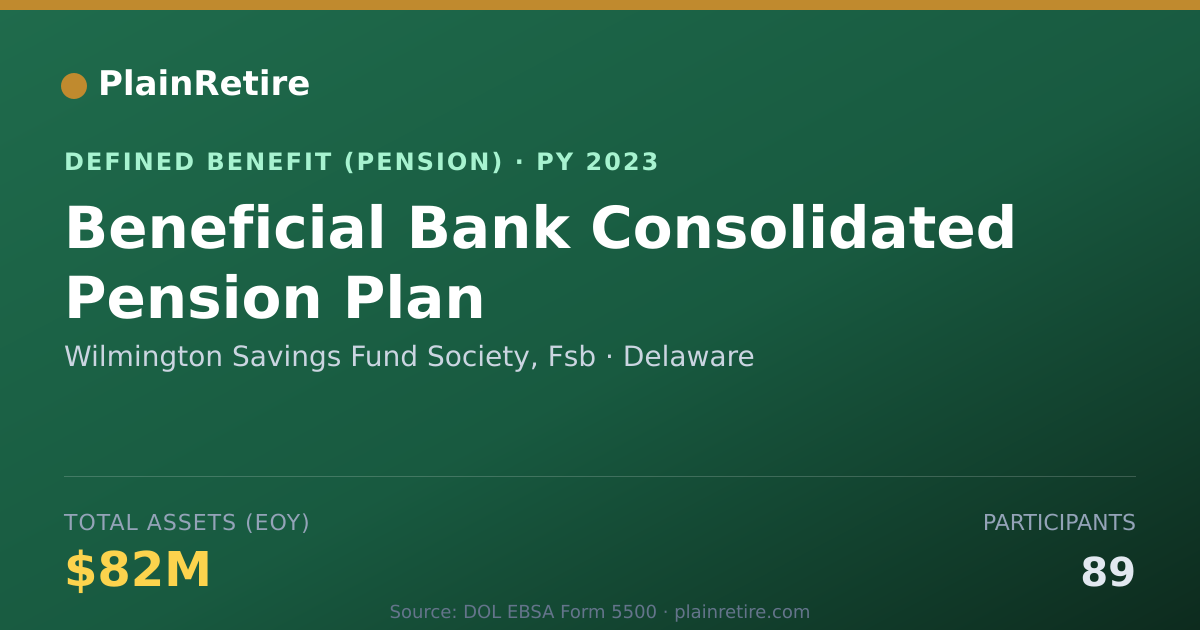 PlainRetire

DEFINED BENEFIT (PENSION) · PY 2023

Beneficial Bank Consolidated Pension Plan

Wilmington Savings Fund Society, Fsb · Delaware

TOTAL ASSETS (EOY)

$82M

PARTICIPANTS

89

Source: DOL EBSA Form 5500 · plainretire.com